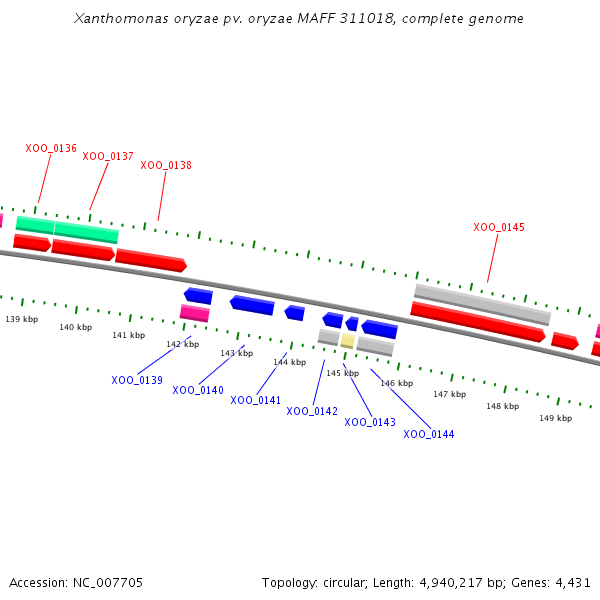 Xanthomonas oryzae pv. oryzae MAFF 311018, complete genome

XOO_0136
XOO_0137
XOO_0138
XOO_0145

139 kbp
140 kbp
141 kbp
142 kbp
143 kbp
144 kbp
145 kbp
146 kbp
147 kbp
148 kbp
149 kbp

XOO_0139
XOO_0140
XOO_0141
XOO_0142
XOO_0143
XOO_0144

Accession: NC_007705

Topology: circular; Length: 4,940,217 bp; Genes: 4,431